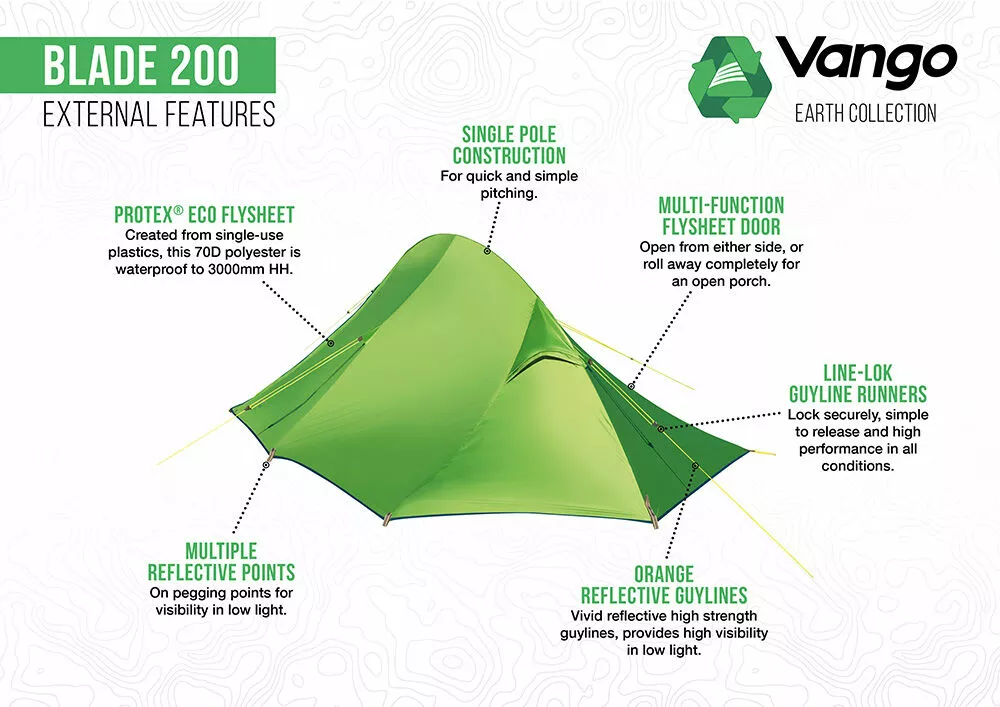 BLADE 200
EXTERNAL FEATURES

Vango
EARTH COLLECTION

SINGLE POLE CONSTRUCTION
For quick and simple pitching.

PROTEX® ECO FLYSHEET
Created from single-use plastics, this 70D polyester is waterproof to 3000mm HH.

MULTI-FUNCTION FLYSHEET DOOR
Open from either side, or roll away completely for an open porch.

LINE-LOK GUYLINE RUNNERS
Lock securely, simple to release and high performance in all conditions.

MULTIPLE REFLECTIVE POINTS
On pegging points for visibility in low light.

ORANGE REFLECTIVE GUYLINES
Vivid reflective high strength guylines, provides high visibility in low light.